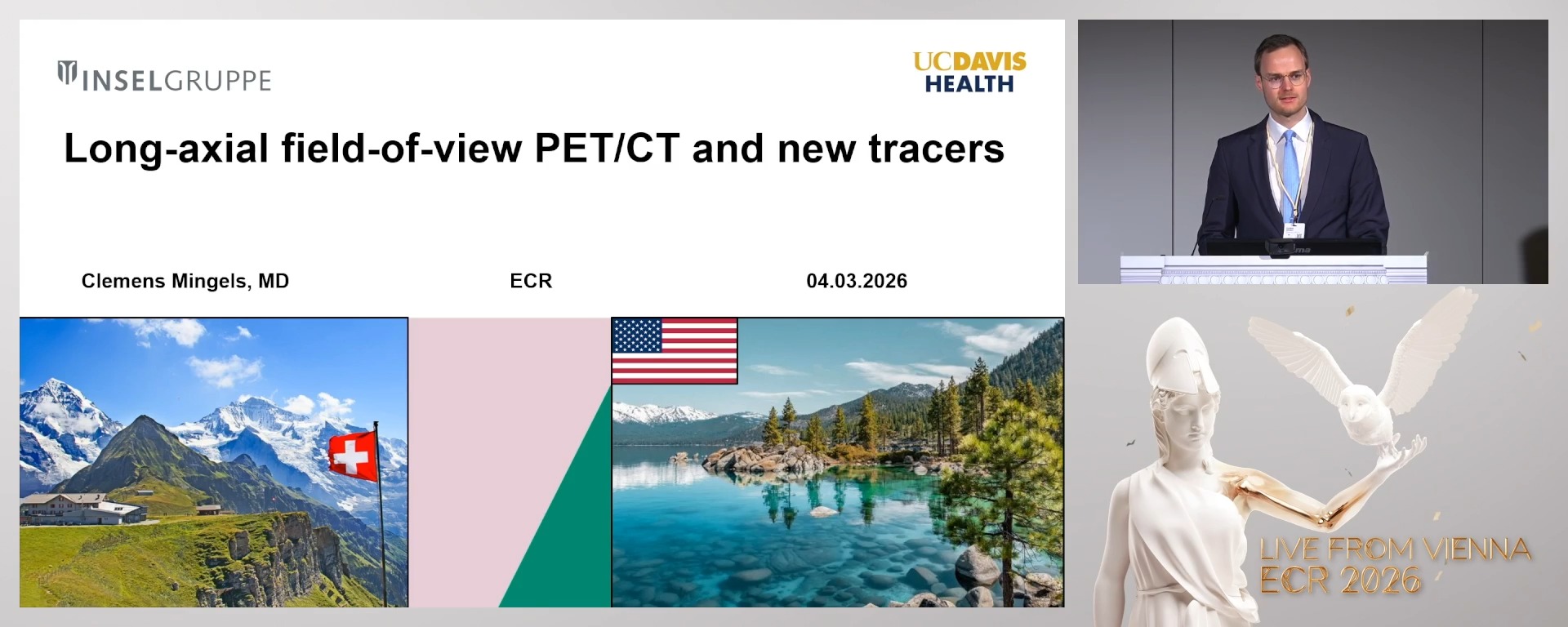 INSELGRUPPE

UCDAVIS HEALTH

Long-axial field-of-view PET/CT and new tracers

Clemens Mingels, MD

ECR

04.03.2026

LIVE FROM VIENNA
ECR 2026